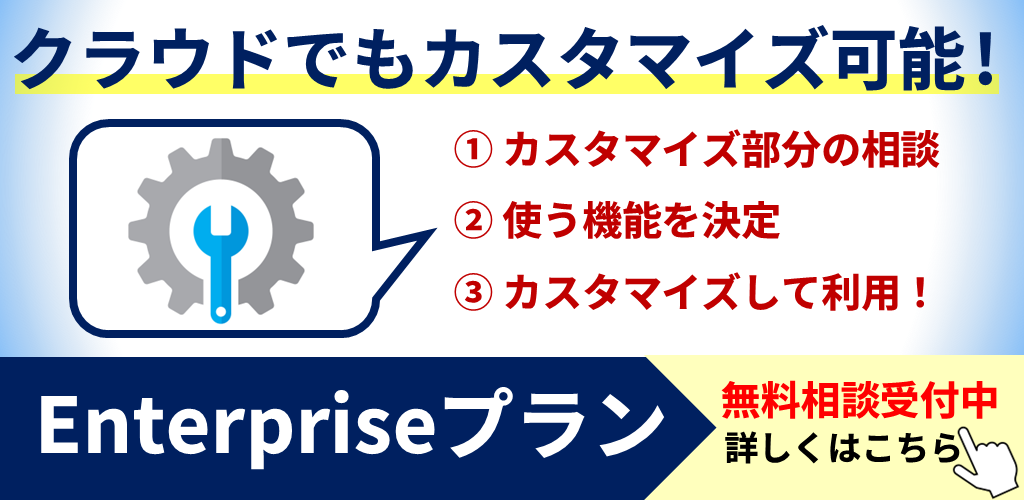 クラウドでもカスタマイズ可能！

① カスタマイズ部分の相談
② 使う機能を決定
③ カスタマイズして利用！

Enterpriseプラン

無料相談受付中
詳しくはこちら